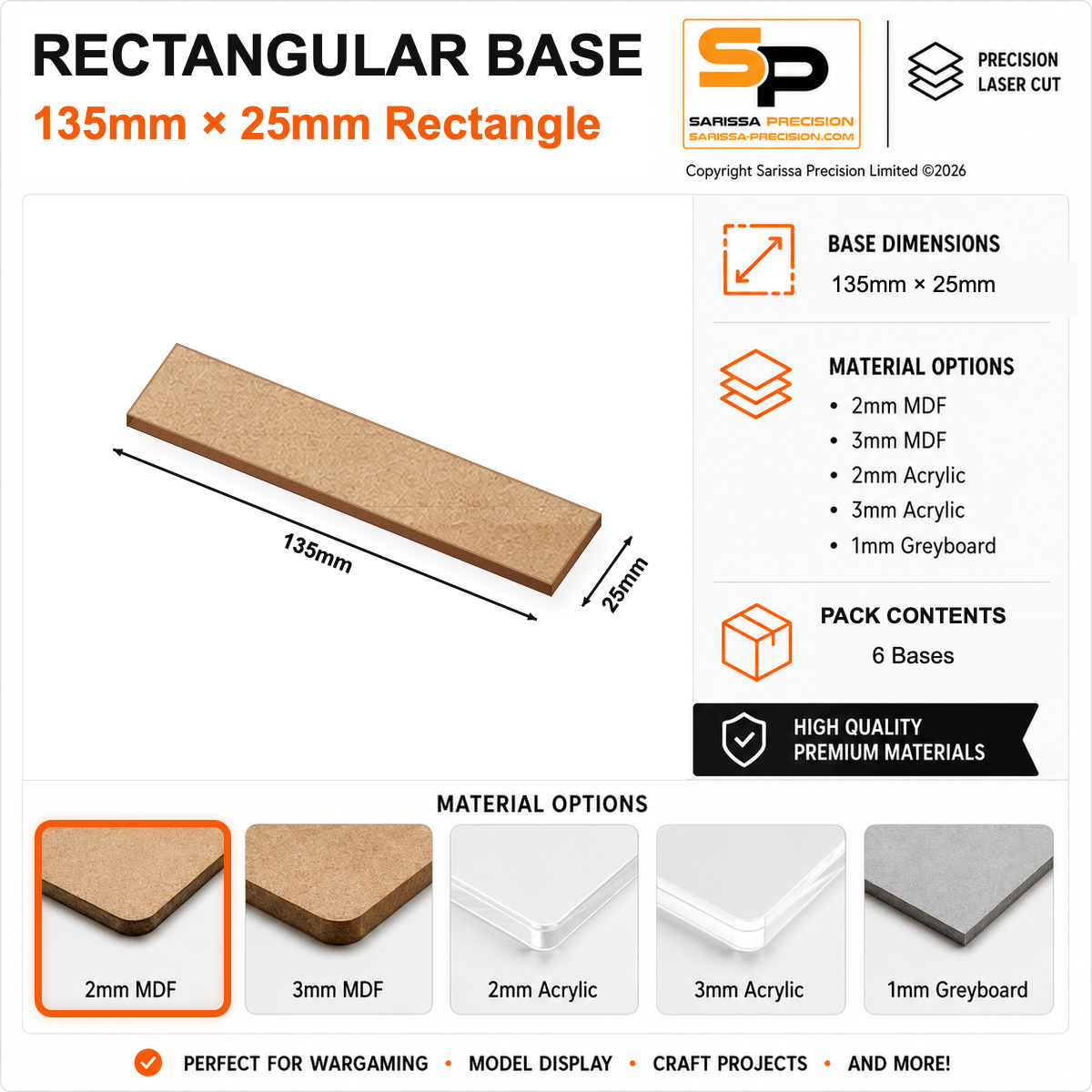 RECTANGULAR BASE
135mm × 25mm Rectangle

SP
SARISSA PRECISION
SARISSA-PRECISION.COM

PRECISION LASER CUT

Copyright Sarissa Precision Limited ©2026

135mm
25mm

BASE DIMENSIONS
135mm × 25mm

MATERIAL OPTIONS
• 2mm MDF
• 3mm MDF
• 2mm Acrylic
• 3mm Acrylic
• 1mm Greyboard

PACK CONTENTS
6 Bases

HIGH QUALITY PREMIUM MATERIALS

MATERIAL OPTIONS
2mm MDF
3mm MDF
2mm Acrylic
3mm Acrylic
1mm Greyboard

PERFECT FOR WARGAMING • MODEL DISPLAY • CRAFT PROJECTS • AND MORE!